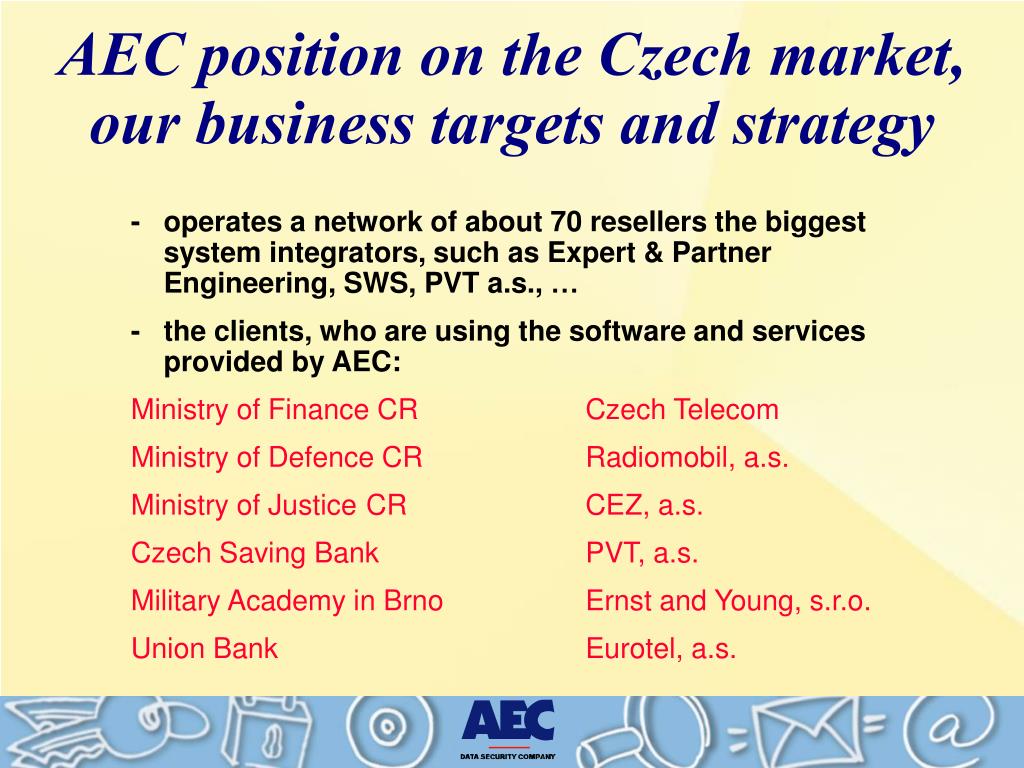 AEC position on the Czech market, our business targets and strategy

- operates a network of about 70 resellers the biggest system integrators, such as Expert & Partner Engineering, SWS, PVT a.s., …

- the clients, who are using the software and services provided by AEC:

Ministry of Finance CR
Ministry of Defence CR
Ministry of Justice CR
Czech Saving Bank
Military Academy in Brno
Union Bank

Czech Telecom
Radiomobil, a.s.
CEZ, a.s.
PVT, a.s.
Ernst and Young, s.r.o.
Eurotel, a.s.

AEC
DATA SECURITY COMPANY